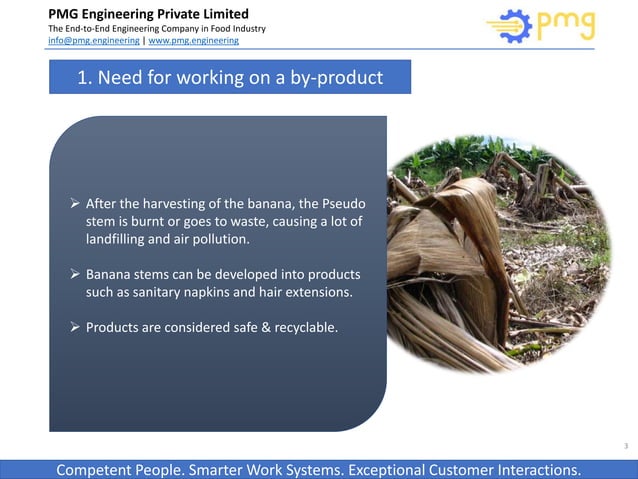 PMG Engineering Private Limited
The End-to-End Engineering Company in Food Industry
info@pmg.engineering | www.pmg.engineering

pmg

1. Need for working on a by-product

➢ After the harvesting of the banana, the Pseudo stem is burnt or goes to waste, causing a lot of landfilling and air pollution.

➢ Banana stems can be developed into products such as sanitary napkins and hair extensions.

➢ Products are considered safe & recyclable.

3

Competent People. Smarter Work Systems. Exceptional Customer Interactions.